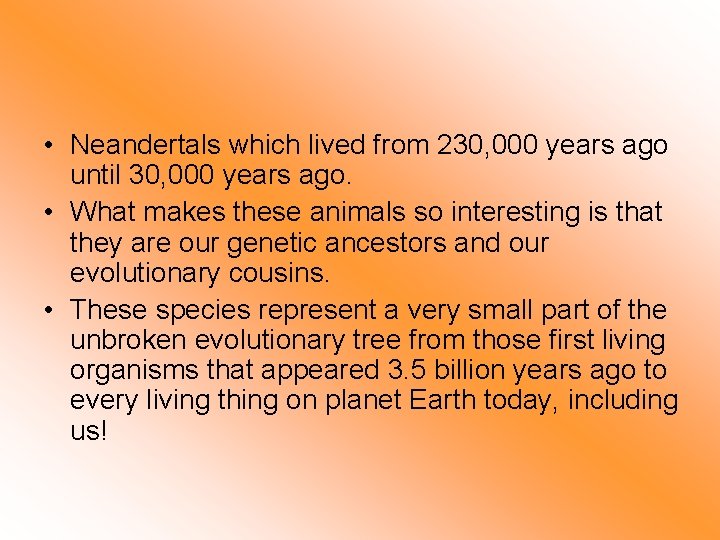 • Neandertals which lived from 230,000 years ago until 30,000 years ago.

• What makes these animals so interesting is that they are our genetic ancestors and our evolutionary cousins.

• These species represent a very small part of the unbroken evolutionary tree from those first living organisms that appeared 3.5 billion years ago to every living thing on planet Earth today, including us!